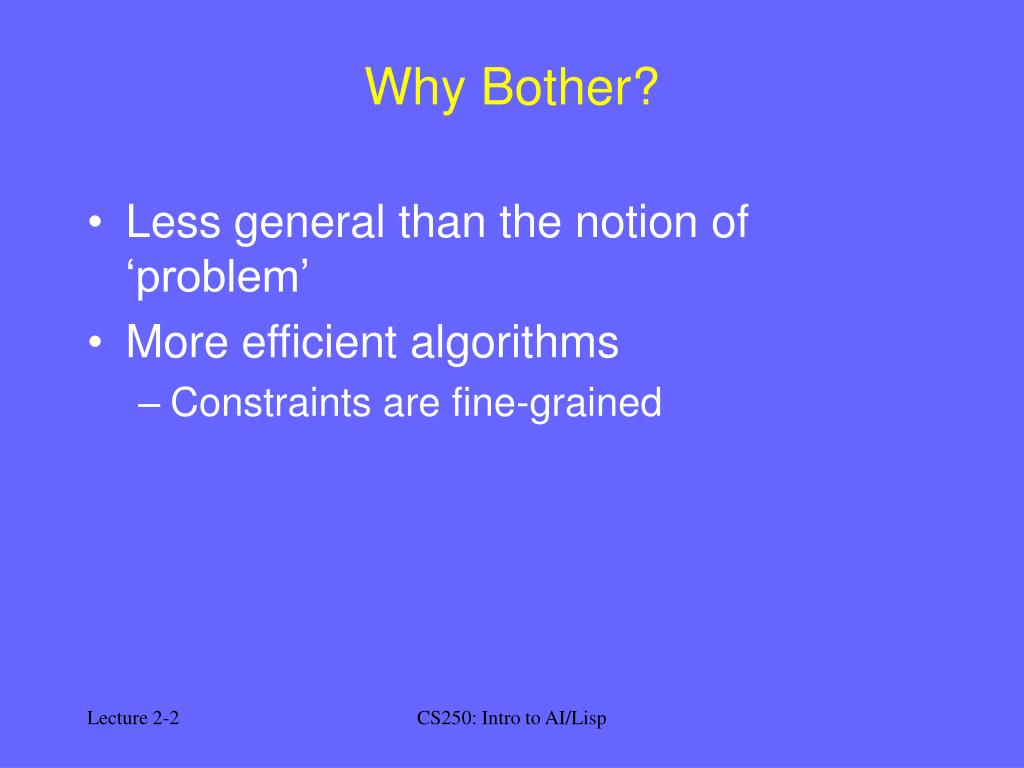 Why Bother?

• Less general than the notion of ‘problem’

• More efficient algorithms

– Constraints are fine-grained

Lecture 2-2

CS250: Intro to AI/Lisp